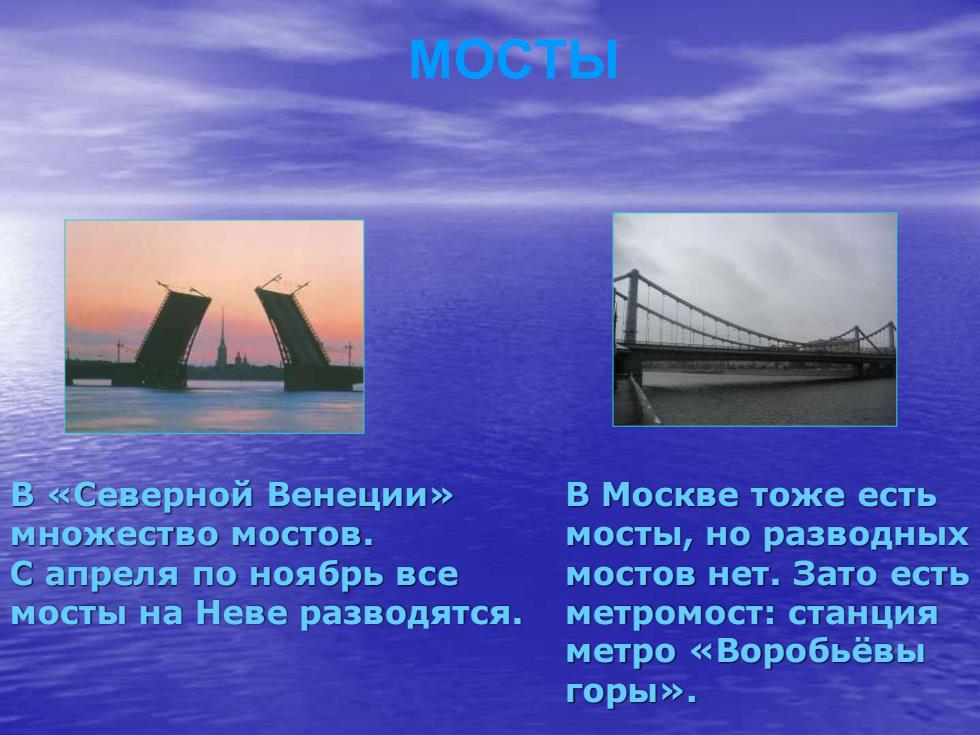 МОСТЫ

В «Северной Венеции» множество мостов.
С апреля по ноябрь все мосты на Неве разводятся.

В Москве тоже есть мосты, но разводных мостов нет. Зато есть метромост: станция метро «Воробьёвы горы».